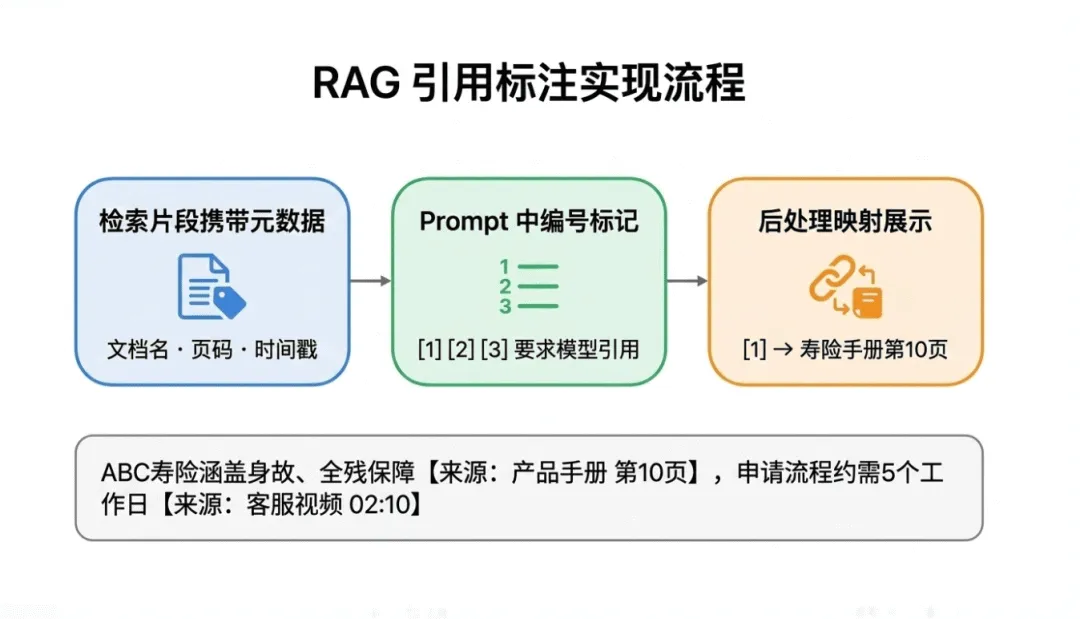 RAG 引用标注实现流程

检索片段携带元数据

文档名 · 页码 · 时间戳

Prompt 中编号标记

1
2
3

[1] [2] [3] 要求模型引用

后处理映射展示

[1] → 寿险手册第10页

ABC寿险涵盖身故、全残保障【来源：产品手册 第10页】，申请流程约需5个工作日【来源：客服视频 02:10】